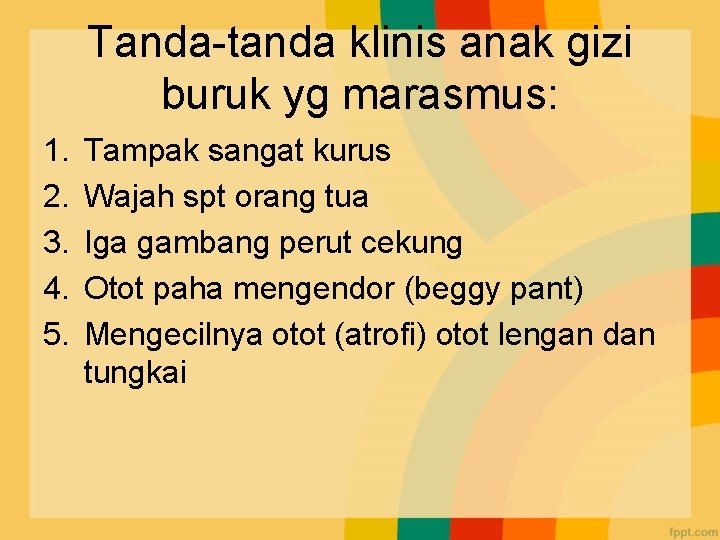 Tanda-tanda klinis anak gizi buruk yg marasmus:

1. Tampak sangat kurus
2. Wajah spt orang tua
3. Iga gambang perut cekung
4. Otot paha mengendor (beggy pant)
5. Mengecilnya otot (atrofi) otot lengan dan tungkai

fppt.com